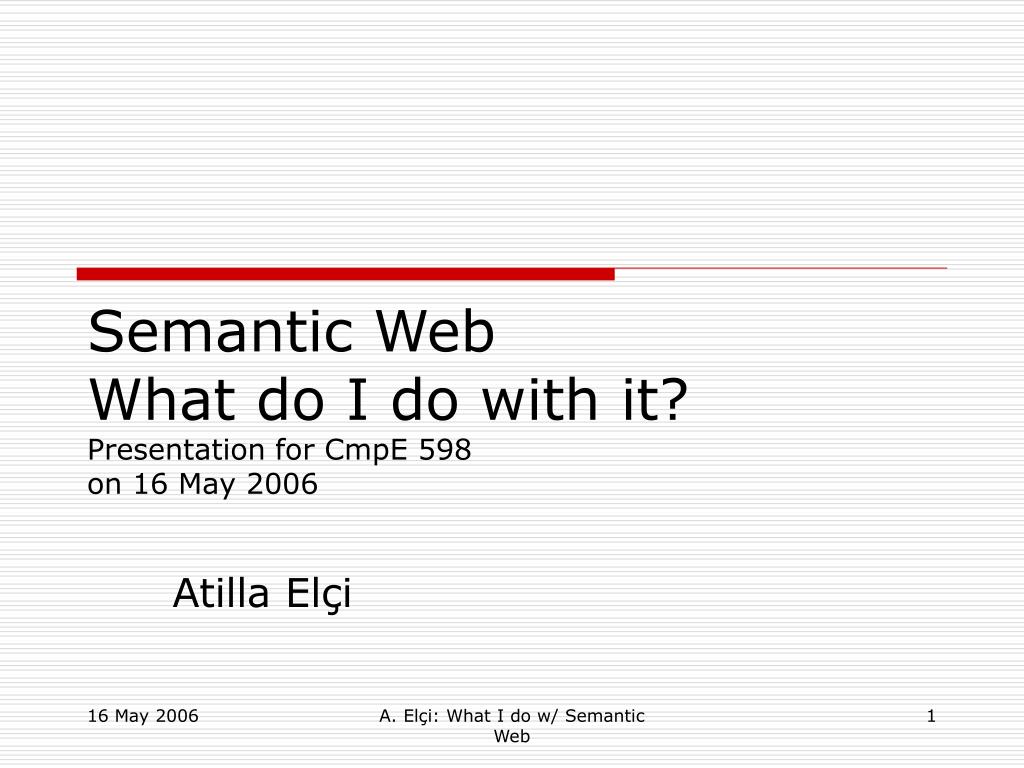 Semantic Web
What do I do with it?
Presentation for CmpE 598
on 16 May 2006

Atilla Elçi

16 May 2006

A. Elçi: What I do w/ Semantic Web

1